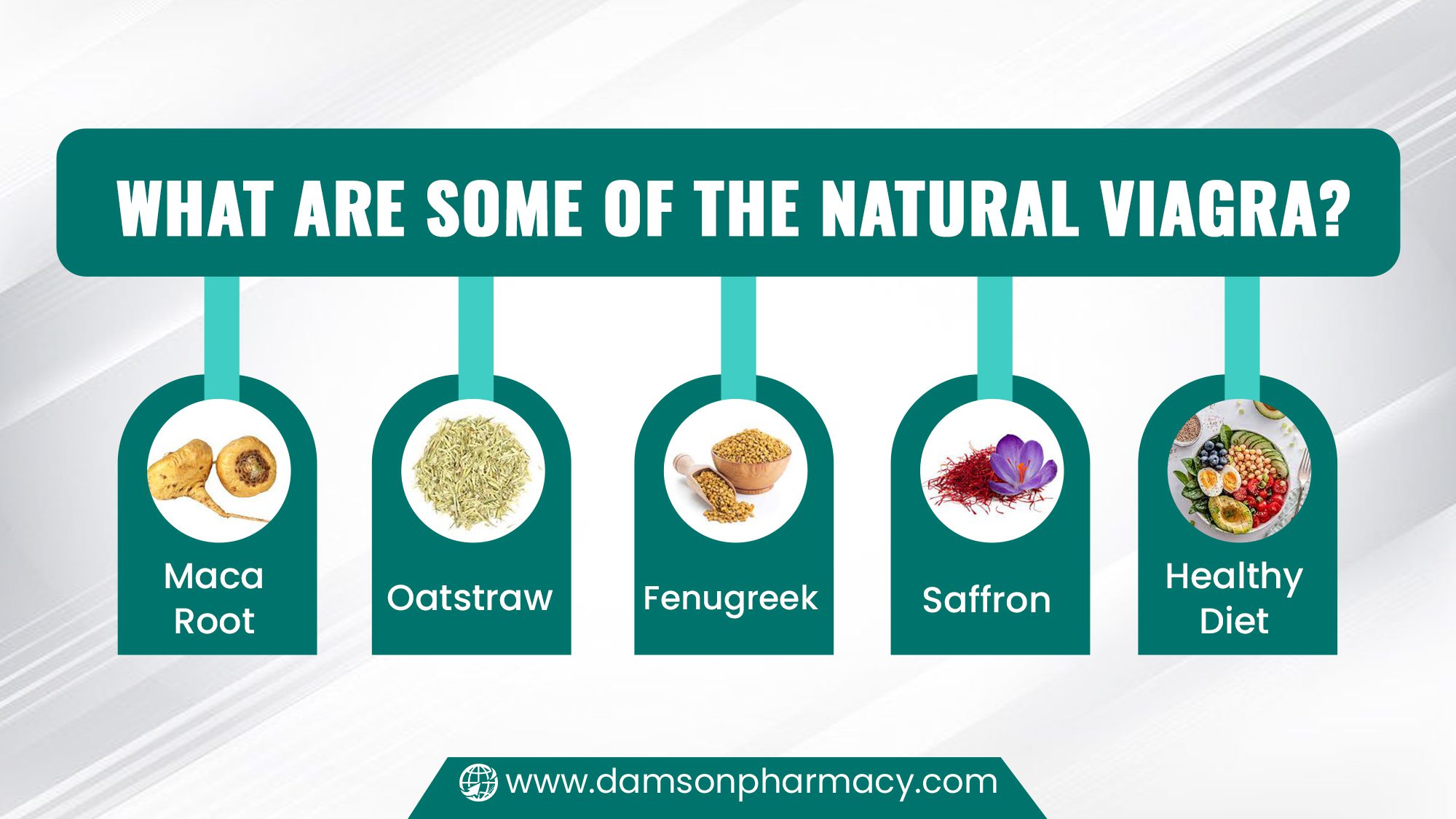 WHAT ARE SOME OF THE NATURAL VIAGRA?

Maca Root

Oatstraw

Fenugreek

Saffron

Healthy Diet

www.damsonpharmacy.com